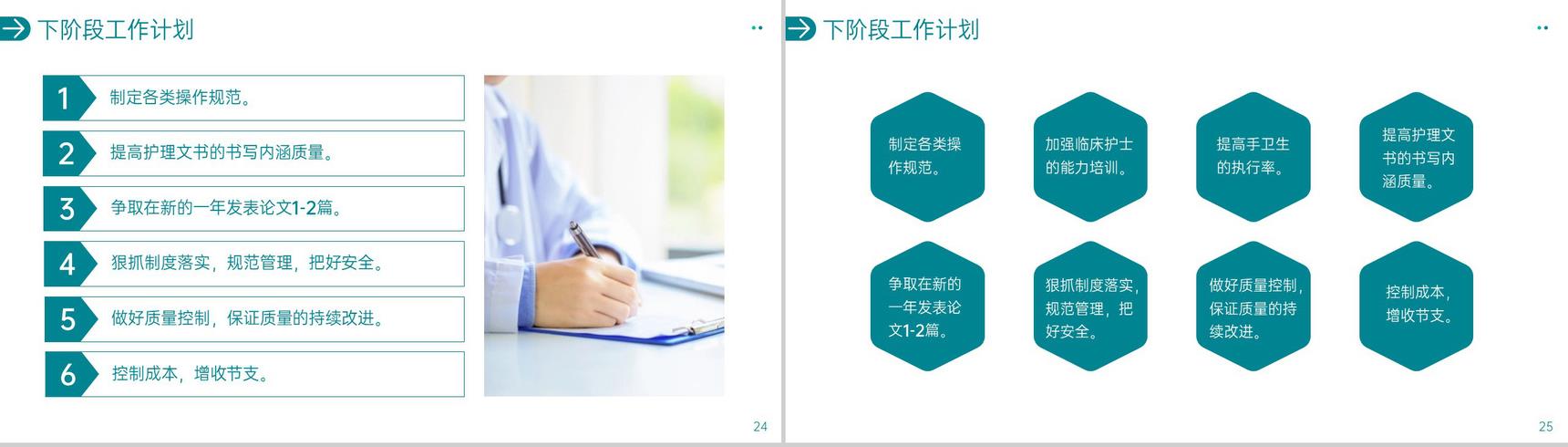 下阶段工作计划

1 制定各类操作规范。

2 提高护理文书的书写内涵质量。

3 争取在新的一年发表论文1-2篇。

4 狠抓制度落实，规范管理，把好安全。

5 做好质量控制，保证质量的持续改进。

6 控制成本，增收节支。

24

下阶段工作计划

制定各类操作规范。

加强临床护士的能力培训。

提高手卫生的执行率。

提高护理文书的书写内涵质量。

争取在新的一年发表论文1-2篇。

狠抓制度落实，规范管理，把好安全。

做好质量控制，保证质量的持续改进。

控制成本，增收节支。

25